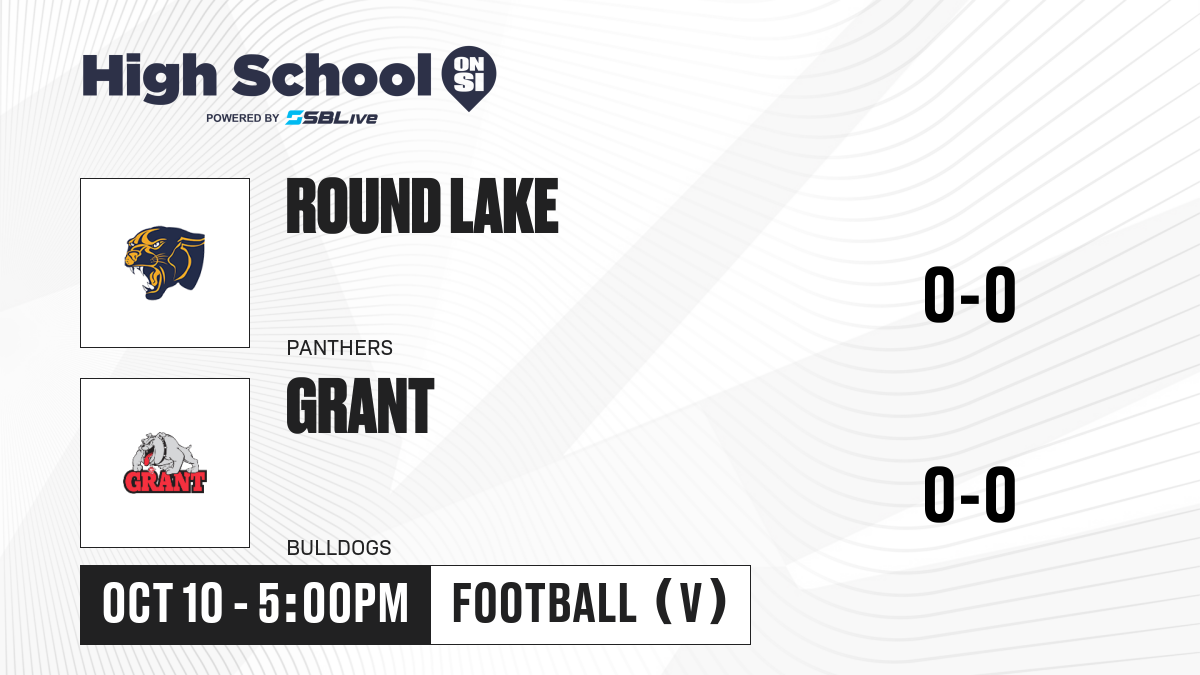 High School ON SI
POWERED BY SBLive

ROUND LAKE
PANTHERS
0-0

GRANT
GRANT
BULLDOGS
0-0

OCT 10 - 5:00PM
FOOTBALL (V)